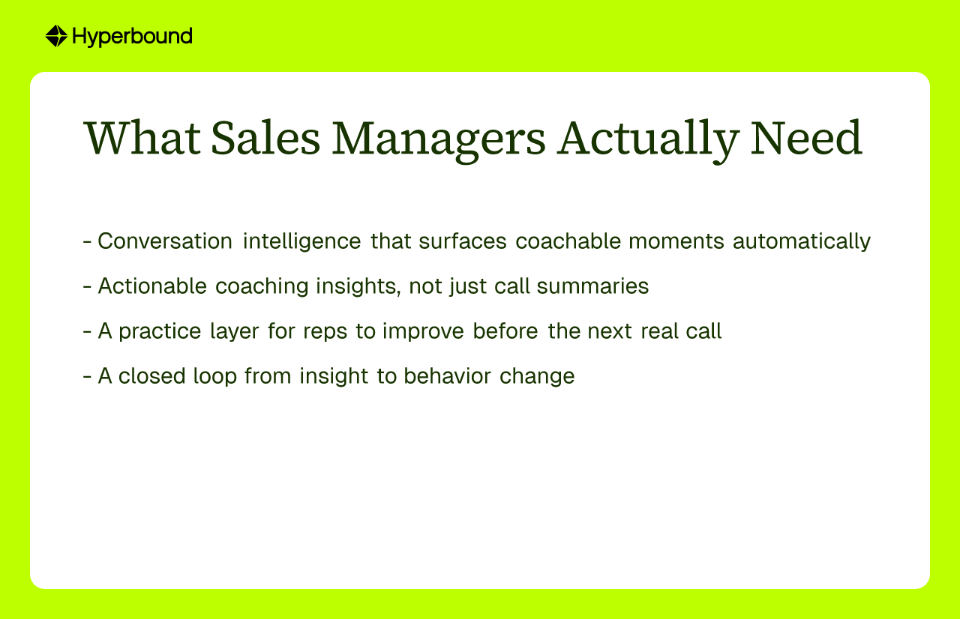 Hyperbound

What Sales Managers Actually Need

- Conversation intelligence that surfaces coachable moments automatically

- Actionable coaching insights, not just call summaries

- A practice layer for reps to improve before the next real call

- A closed loop from insight to behavior change